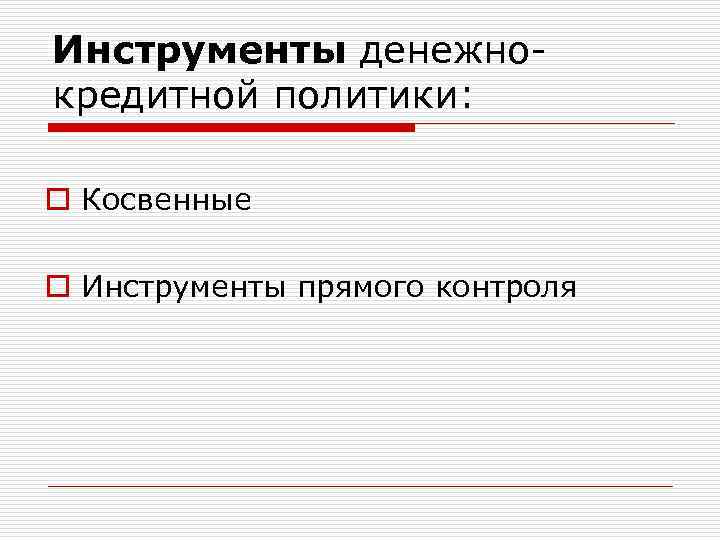 Инструменты денежно-кредитной политики:

Косвенные

Инструменты прямого контроля